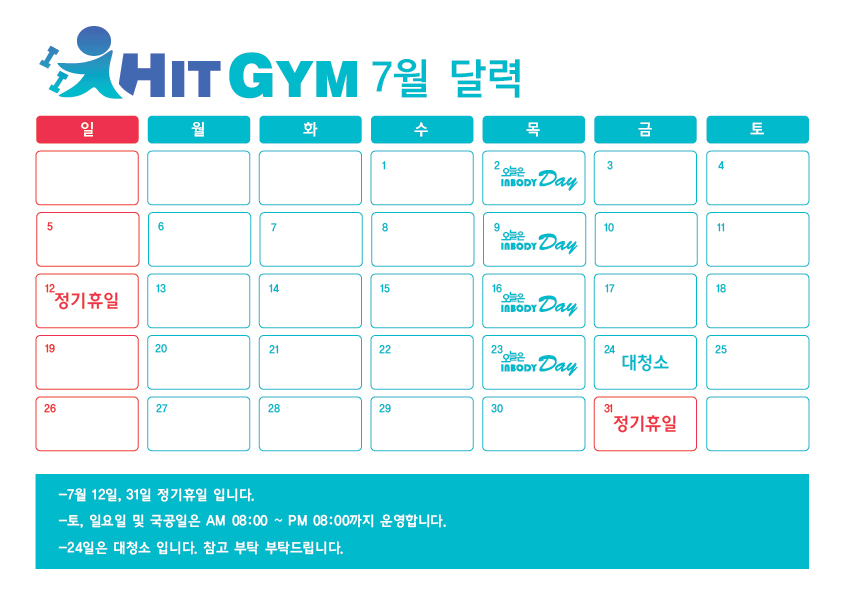 HIT GYM 7월 달력

| 일 | 월 | 화 | 수 | 목 | 금 | 토 |
|---|---|---|---|---|---|---|
| | | | 1 | 2 오늘은 INBODY Day | 3 | 4 |
| 5 | 6 | 7 | 8 | 9 오늘은 INBODY Day | 10 | 11 |
| 12 정기휴일 | 13 | 14 | 15 | 16 오늘은 INBODY Day | 17 | 18 |
| 19 | 20 | 21 | 22 | 23 오늘은 INBODY Day | 24 대청소 | 25 |
| 26 | 27 | 28 | 29 | 30 | 31 정기휴일 | |

-7월 12일, 31일 정기휴일 입니다.

-토, 일요일 및 국공일은 AM 08:00 ~ PM 08:00까지 운영합니다.

-24일은 대청소 입니다. 참고 부탁 부탁드립니다.